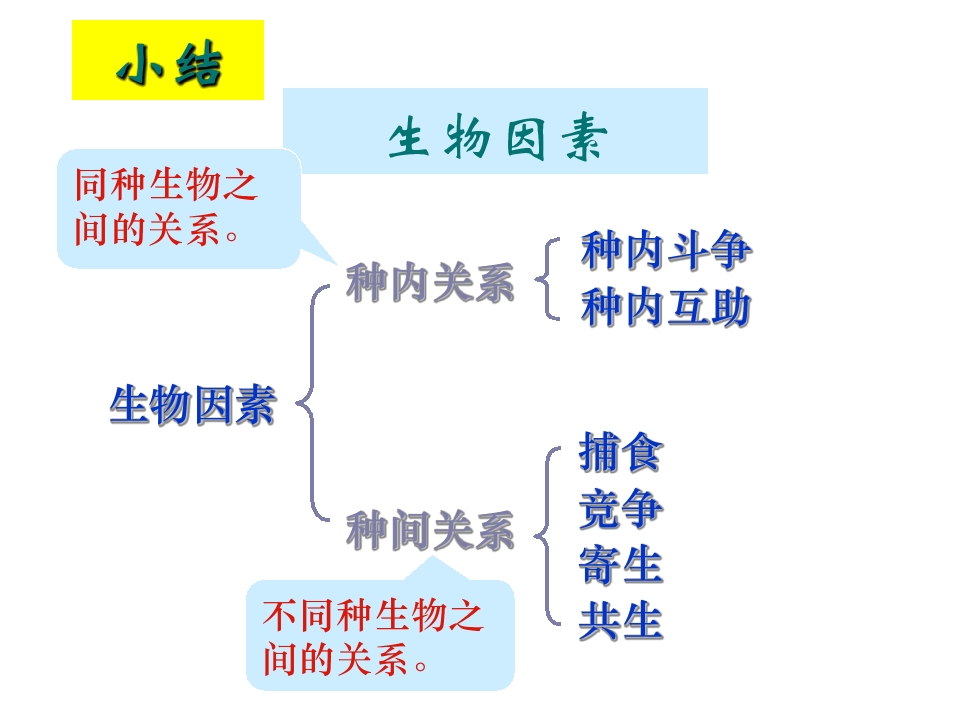 小结

生物因素

同种生物之间的关系。

生物因素

种内关系

种内斗争
种内互助

种间关系

捕食
竞争
寄生
共生

不同种生物之间的关系。